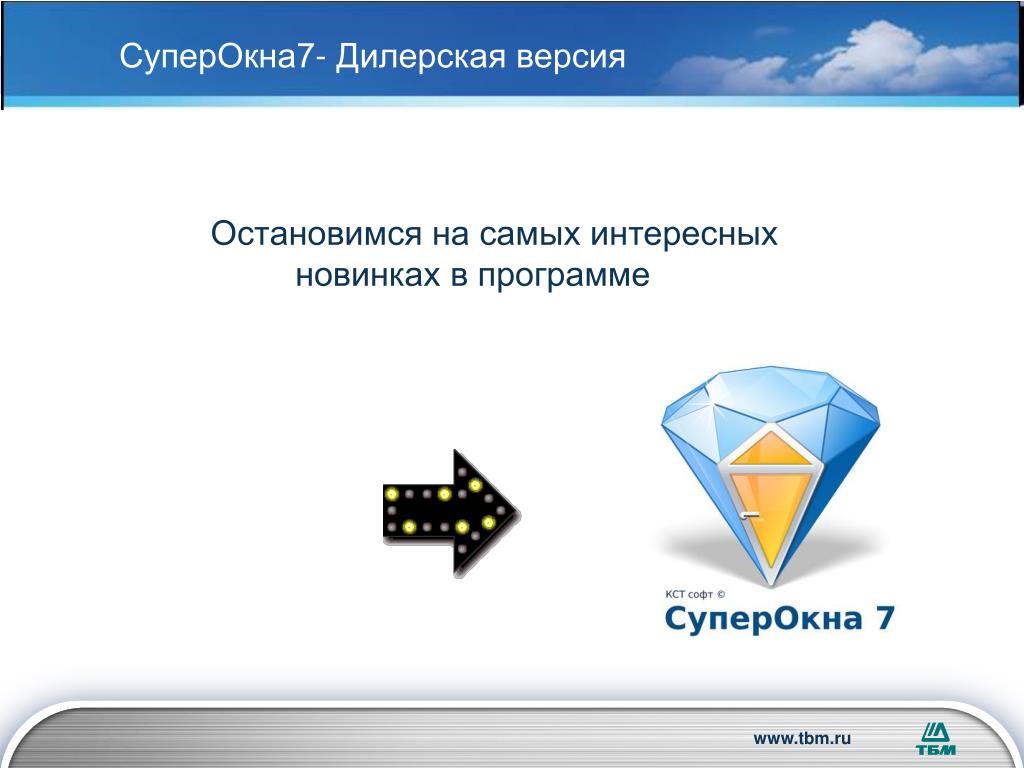 СуперОкна7- Дилерская версия

Остановимся на самых интересных новинках в программе

КСТ софт ©
СуперОкна 7

www.tbm.ru
ТБМ